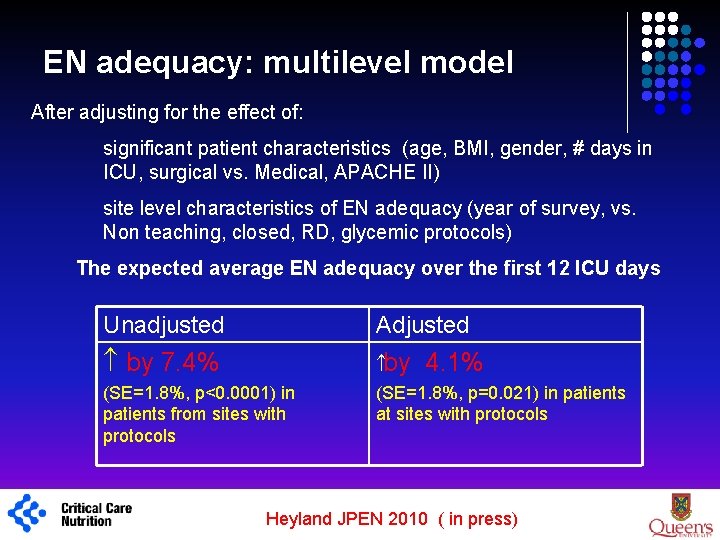 EN adequacy: multilevel model

After adjusting for the effect of:

significant patient characteristics (age, BMI, gender, # days in ICU, surgical vs. Medical, APACHE II)

site level characteristics of EN adequacy (year of survey, vs. Non teaching, closed, RD, glycemic protocols)

The expected average EN adequacy over the first 12 ICU days

| Unadjusted | Adjusted |
|---|---|
| ↑ by 7.4% (SE=1.8%, p<0.0001) in patients from sites with protocols | ↑by 4.1% (SE=1.8%, p=0.021) in patients at sites with protocols |

Critical Care Nutrition

Heyland JPEN 2010 ( in press)

Queen's UNIVERSITY